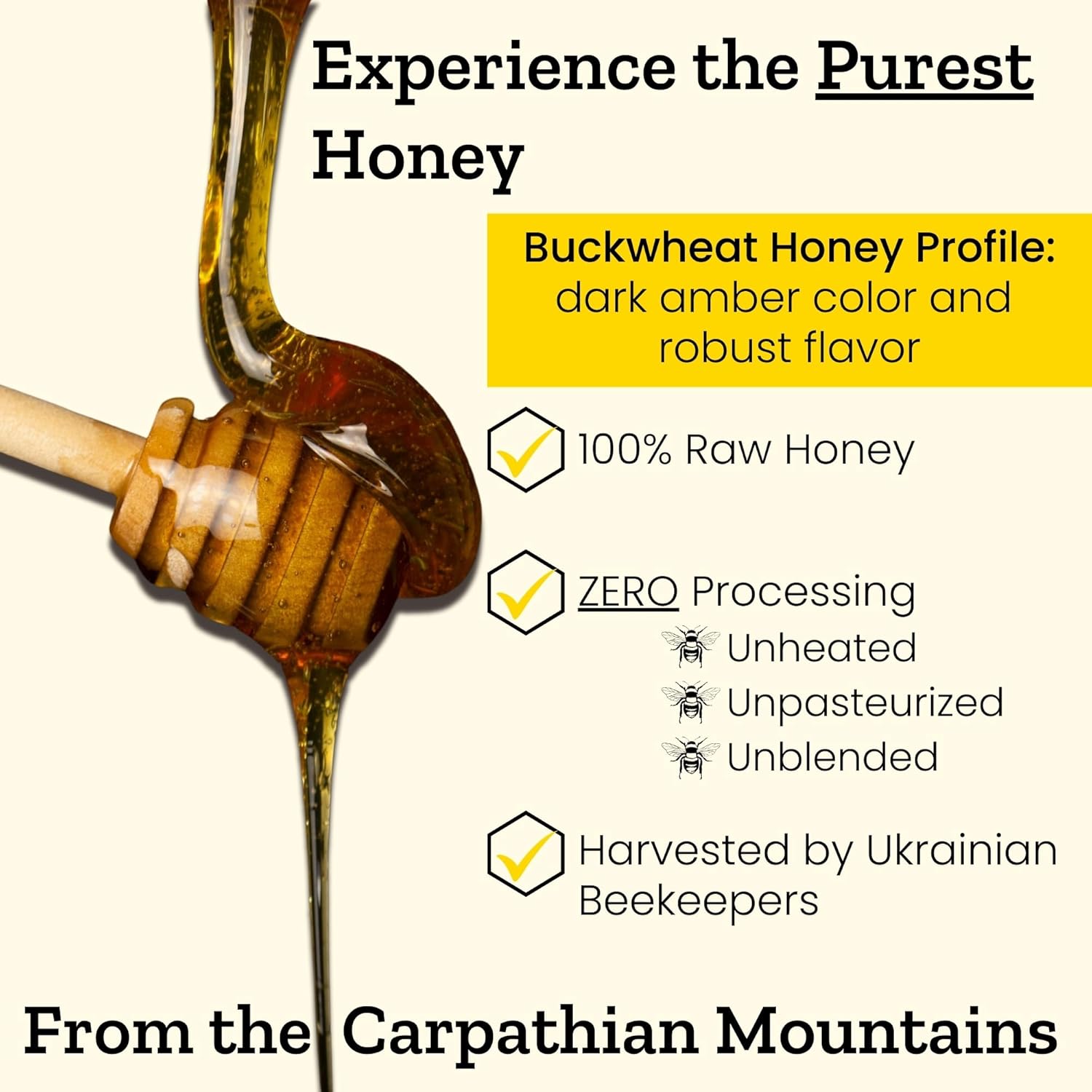 Experience the Purest Honey

Buckwheat Honey Profile: dark amber color and robust flavor

100% Raw Honey

ZERO Processing
Unheated
Unpasteurized
Unblended

Harvested by Ukrainian Beekeepers

From the Carpathian Mountains